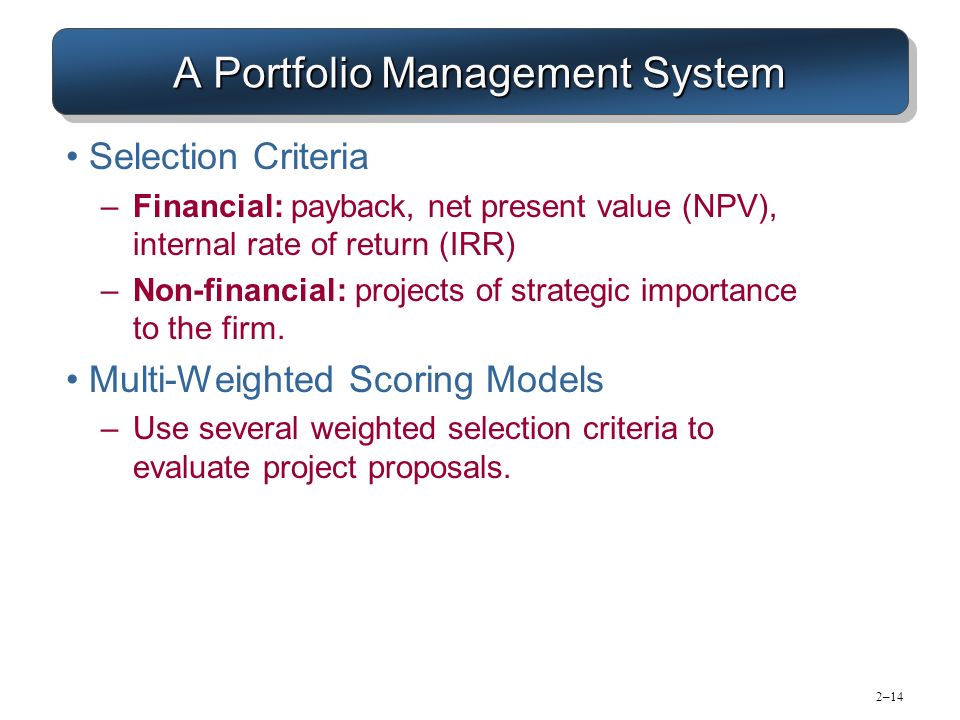 A Portfolio Management System

• Selection Criteria

– Financial: payback, net present value (NPV), internal rate of return (IRR)

– Non-financial: projects of strategic importance to the firm.

• Multi-Weighted Scoring Models

– Use several weighted selection criteria to evaluate project proposals.

2–14